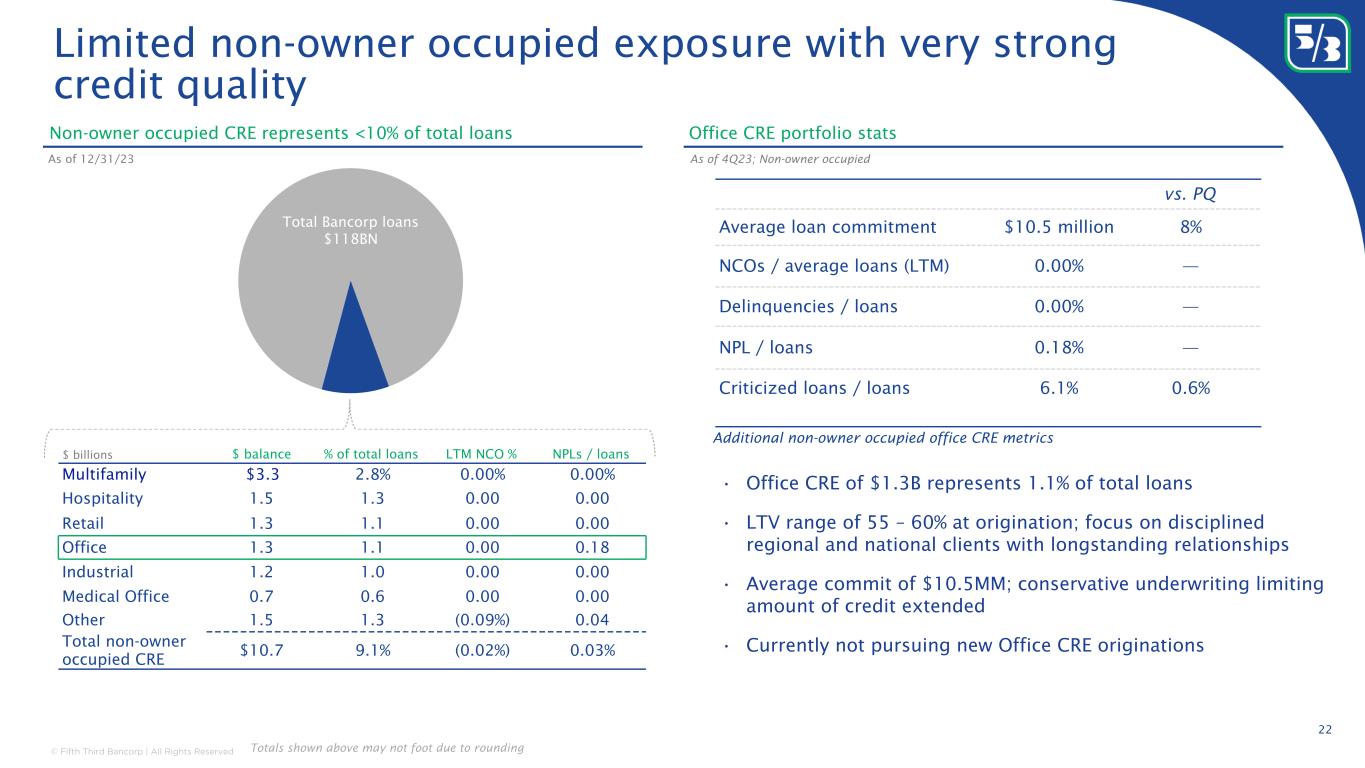 Limited non-owner occupied exposure with very strong credit quality

5/3

Non-owner occupied CRE represents <10% of total loans

As of 12/31/23

Total Bancorp loans
$118BN

| $ billions | $ balance | % of total loans | LTM NCO % | NPLs / loans |
|---|---|---|---|---|
| Multifamily | $3.3 | 2.8% | 0.00% | 0.00% |
| Hospitality | 1.5 | 1.3 | 0.00 | 0.00 |
| Retail | 1.3 | 1.1 | 0.00 | 0.00 |
| Office | 1.3 | 1.1 | 0.00 | 0.18 |
| Industrial | 1.2 | 1.0 | 0.00 | 0.00 |
| Medical Office | 0.7 | 0.6 | 0.00 | 0.00 |
| Other | 1.5 | 1.3 | (0.09%) | 0.04 |
| Total non-owner occupied CRE | $10.7 | 9.1% | (0.02%) | 0.03% |

Office CRE portfolio stats

As of 4Q23; Non-owner occupied

| | | vs. PQ |
|---|---|---|
| Average loan commitment | $10.5 million | 8% |
| NCOs / average loans (LTM) | 0.00% | — |
| Delinquencies / loans | 0.00% | — |
| NPL / loans | 0.18% | — |
| Criticized loans / loans | 6.1% | 0.6% |

Additional non-owner occupied office CRE metrics

• Office CRE of $1.3B represents 1.1% of total loans

• LTV range of 55 – 60% at origination; focus on disciplined regional and national clients with longstanding relationships

• Average commit of $10.5MM; conservative underwriting limiting amount of credit extended

• Currently not pursuing new Office CRE originations

22

© Fifth Third Bancorp | All Rights Reserved

Totals shown above may not foot due to rounding